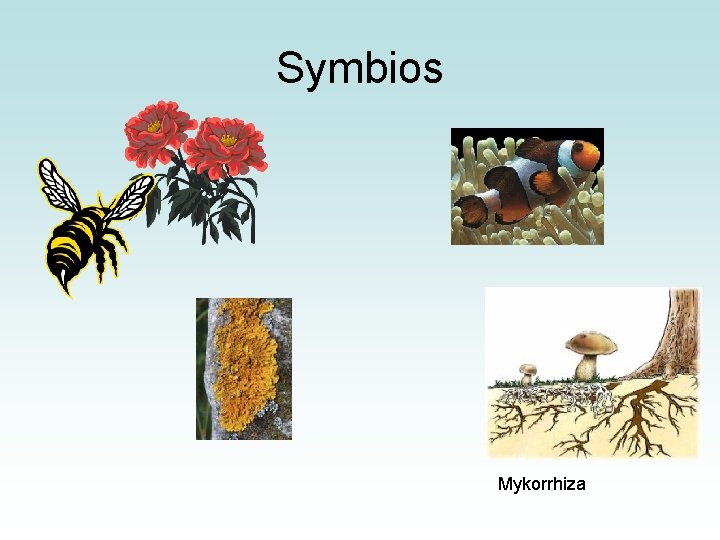 Symbios

Mykorrhiza